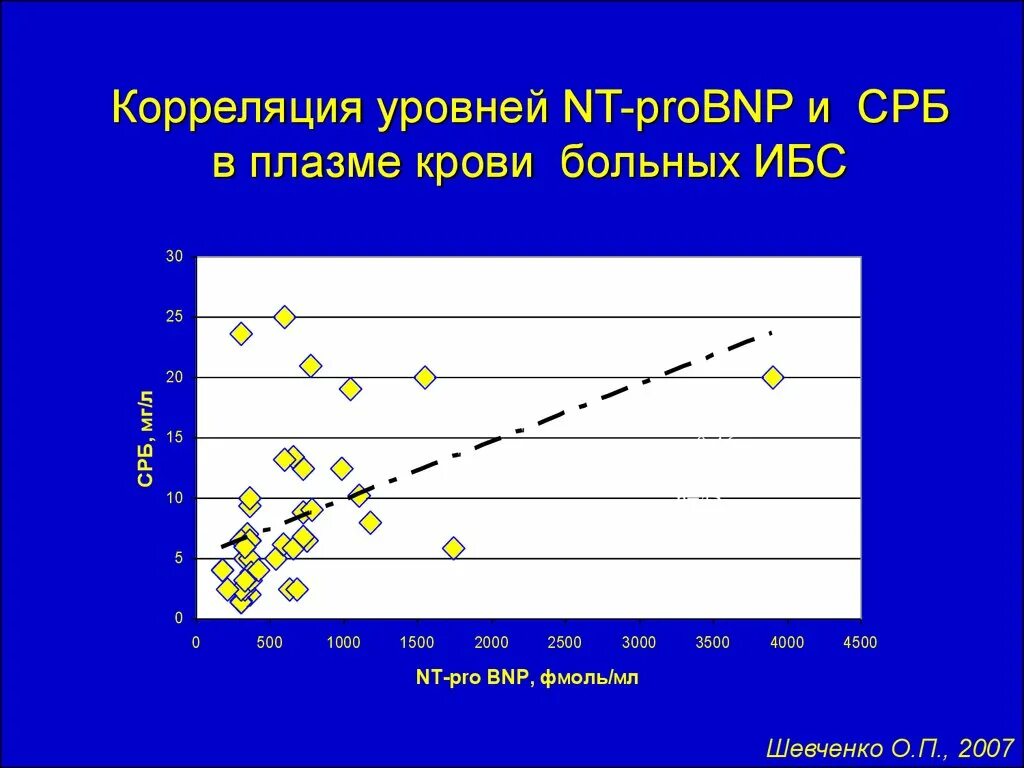 Корреляция уровней NT-proBNP и СРБ в плазме крови больных ИБС

30
25
20
15
10
5
0

СРБ, мг/л

0 500 1000 1500 2000 2500 3000 3500 4000 4500

NT-pro BNP, фмоль/мл

Шевченко О.П., 2007